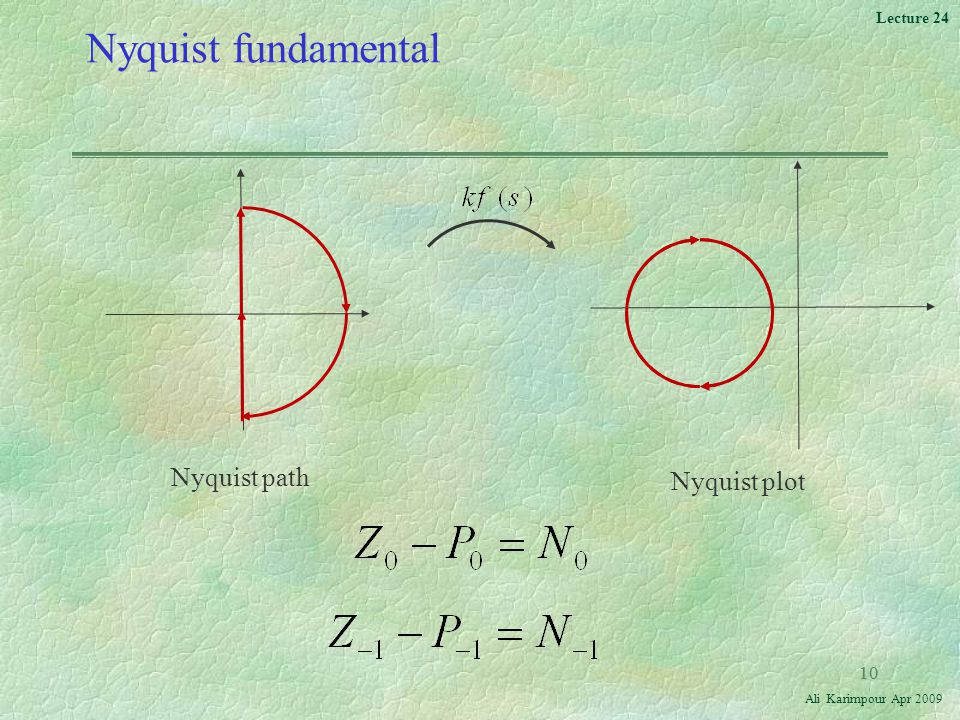 Lecture 24

Nyquist fundamental

$kf(s)$

Nyquist path

Nyquist plot

$Z_0 - P_0 = N_0$

$Z_{-1} - P_{-1} = N_{-1}$

10

Ali Karimpour Apr 2009